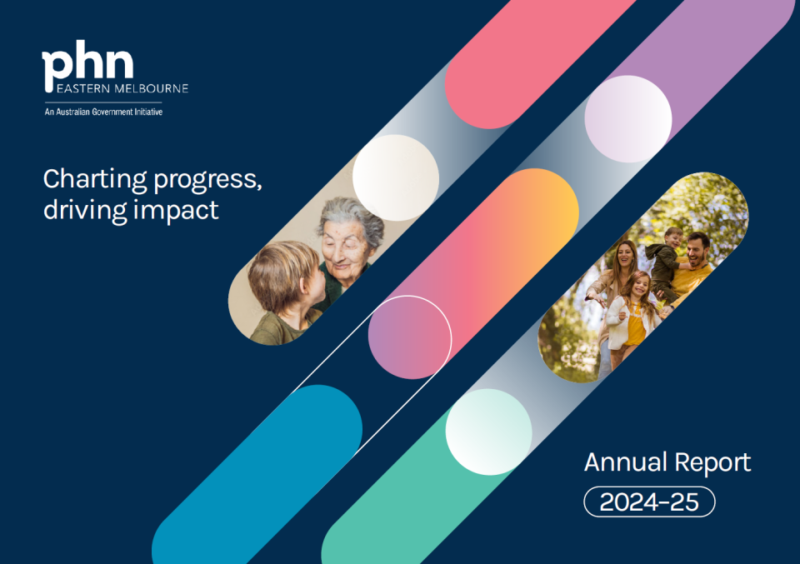 phn
EASTERN MELBOURNE
An Australian Government Initiative

Charting progress, driving impact

Annual Report
2024–25